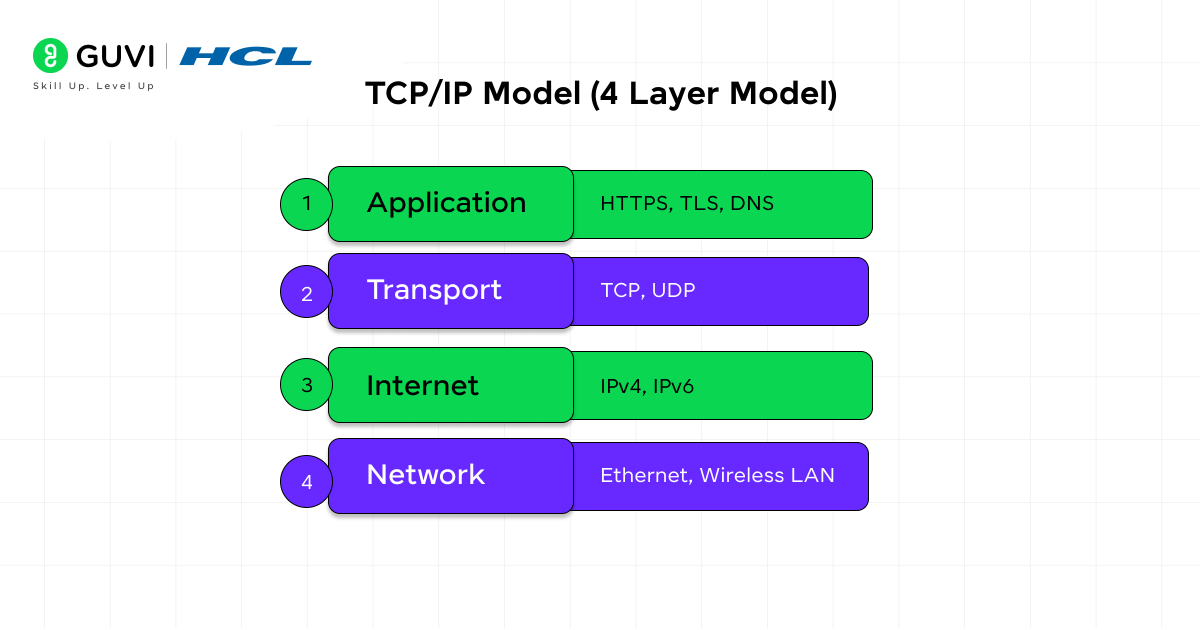 GUVI | HCL
Skill Up. Level Up

TCP/IP Model (4 Layer Model)

1 Application HTTPS, TLS, DNS

2 Transport TCP, UDP

3 Internet IPv4, IPv6

4 Network Ethernet, Wireless LAN